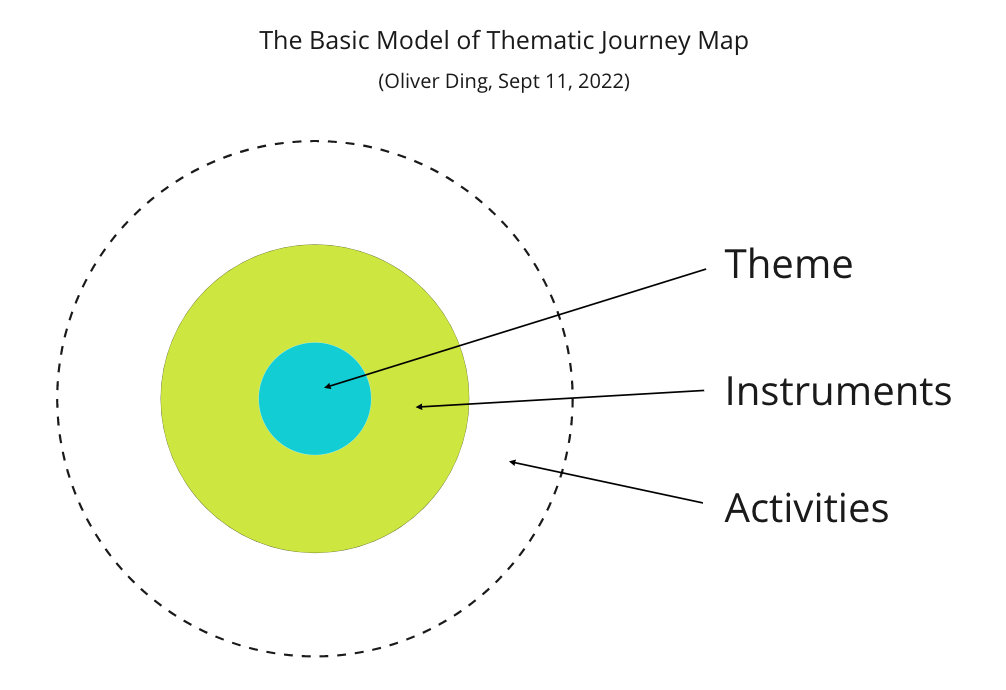 The Basic Model of Thematic Journey Map

(Oliver Ding, Sept 11, 2022)

Theme

Instruments

Activities